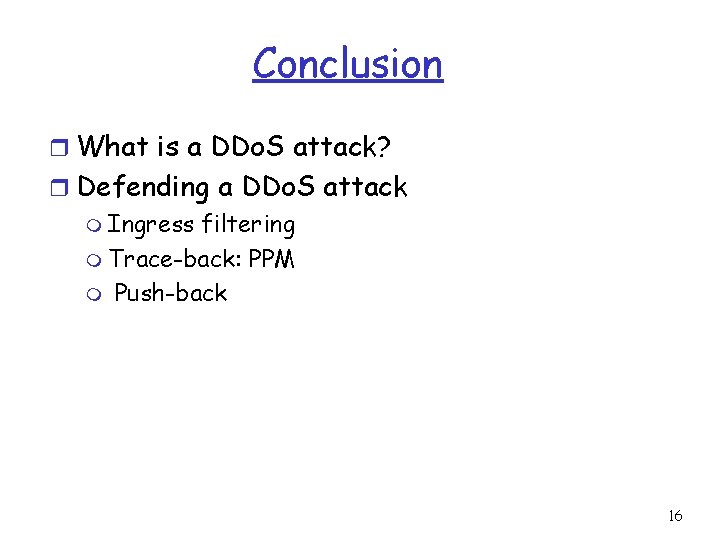 Conclusion

What is a DDoS attack?

Defending a DDoS attack

Ingress filtering

Trace-back: PPM

Push-back

16